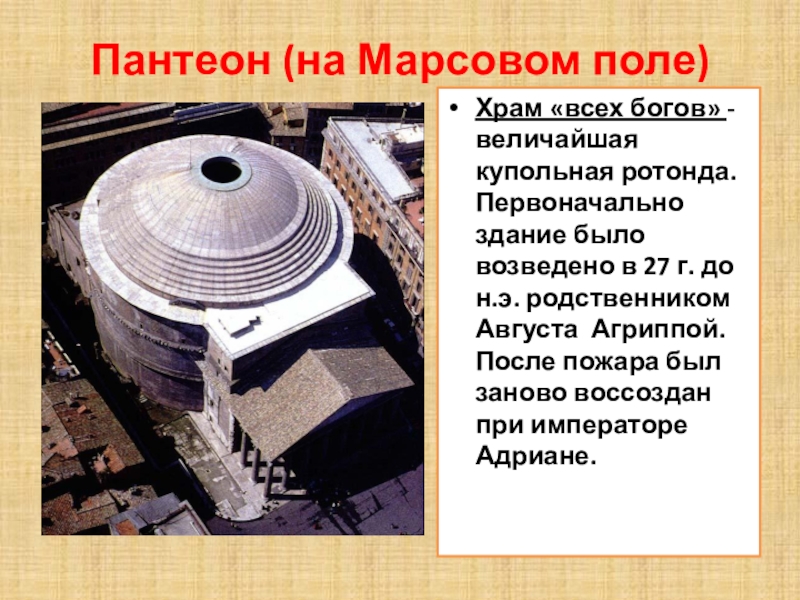 Пантеон (на Марсовом поле)

• Храм «всех богов» - величайшая купольная ротонда. Первоначально здание было возведено в 27 г. до н.э. родственником Августа Агриппой. После пожара был заново воссоздан при императоре Адриане.